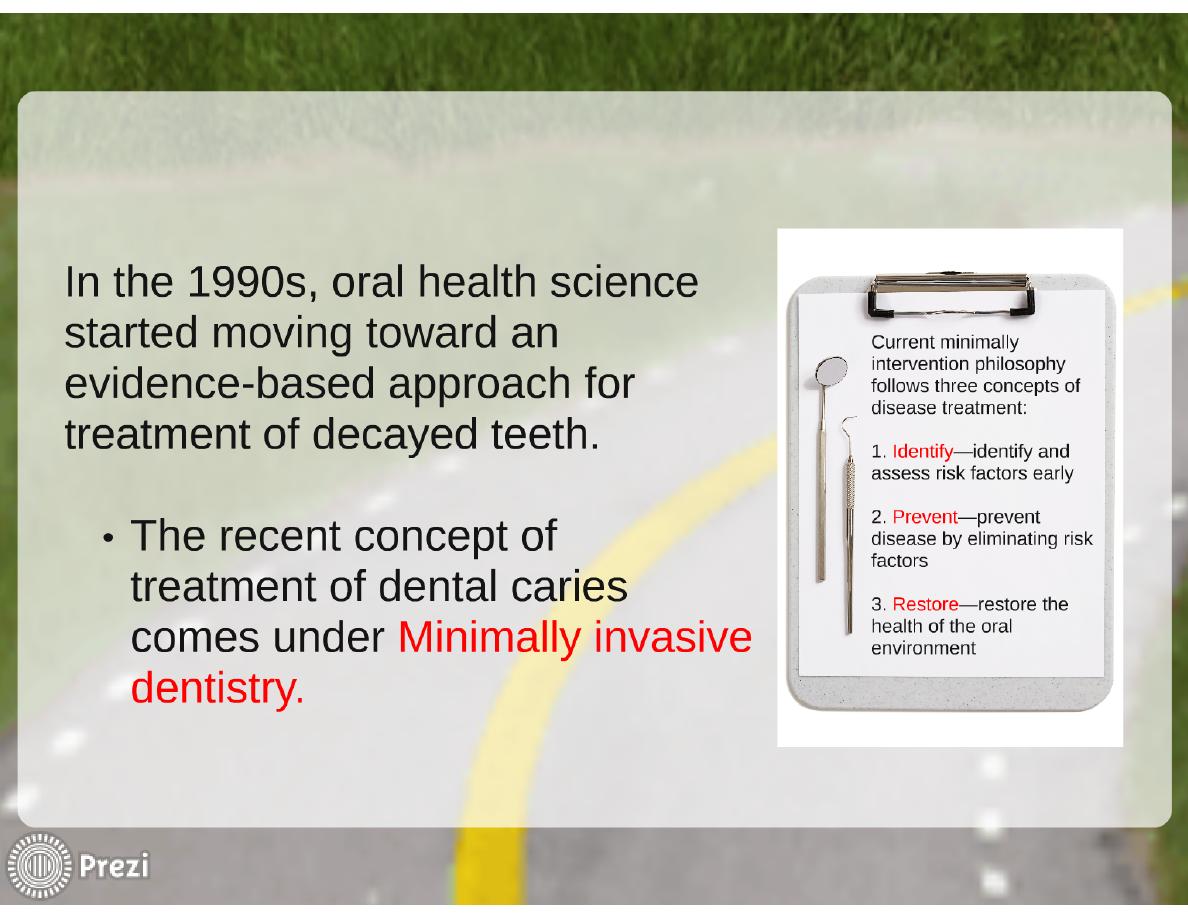 In the 1990s, oral health science started moving toward an evidence-based approach for treatment of decayed teeth.

• The recent concept of treatment of dental caries comes under Minimally invasive dentistry.

Current minimally intervention philosophy follows three concepts of disease treatment:

1. Identify—identify and assess risk factors early

2. Prevent—prevent disease by eliminating risk factors

3. Restore—restore the health of the oral environment

Prezi